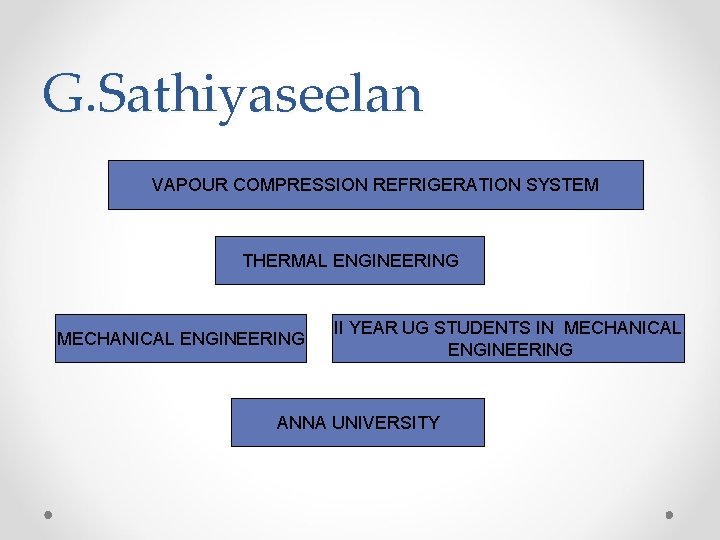 G.Sathiyaseelan

VAPOUR COMPRESSION REFRIGERATION SYSTEM

THERMAL ENGINEERING

MECHANICAL ENGINEERING

II YEAR UG STUDENTS IN MECHANICAL ENGINEERING

ANNA UNIVERSITY